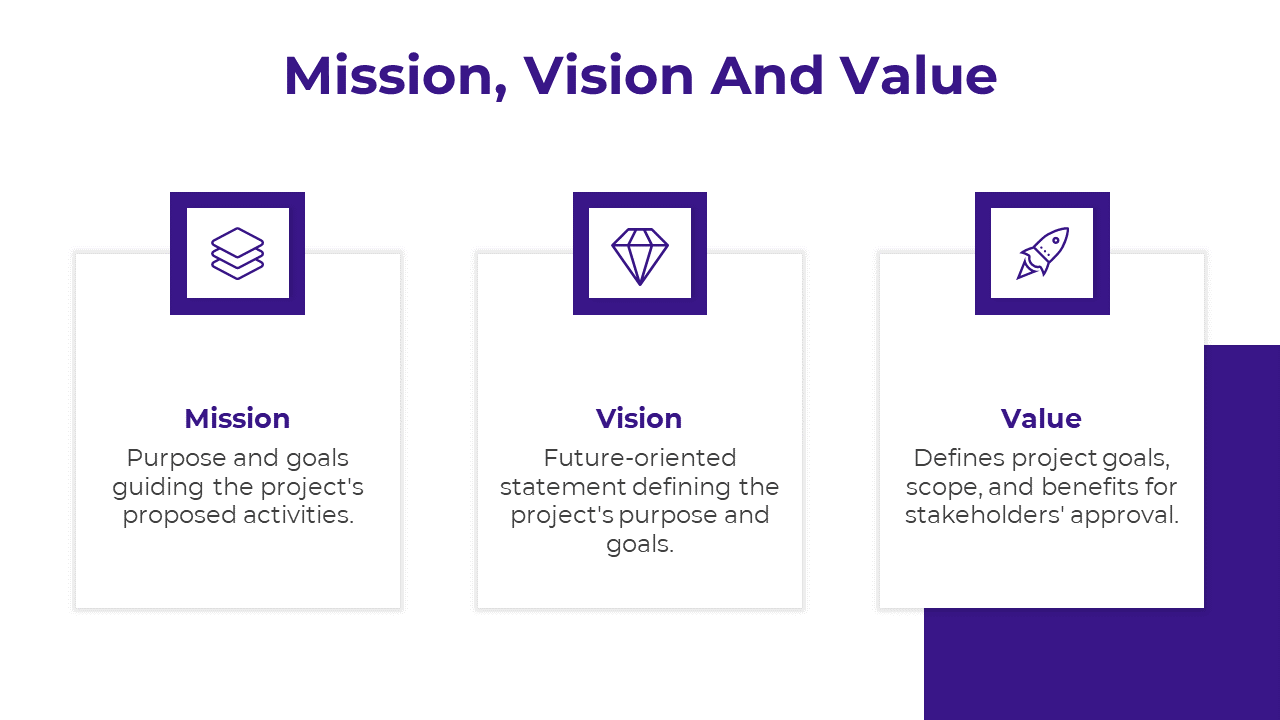 Mission, Vision And Value

Mission
Purpose and goals guiding the project's proposed activities.

Vision
Future-oriented statement defining the project's purpose and goals.

Value
Defines project goals, scope, and benefits for stakeholders' approval.